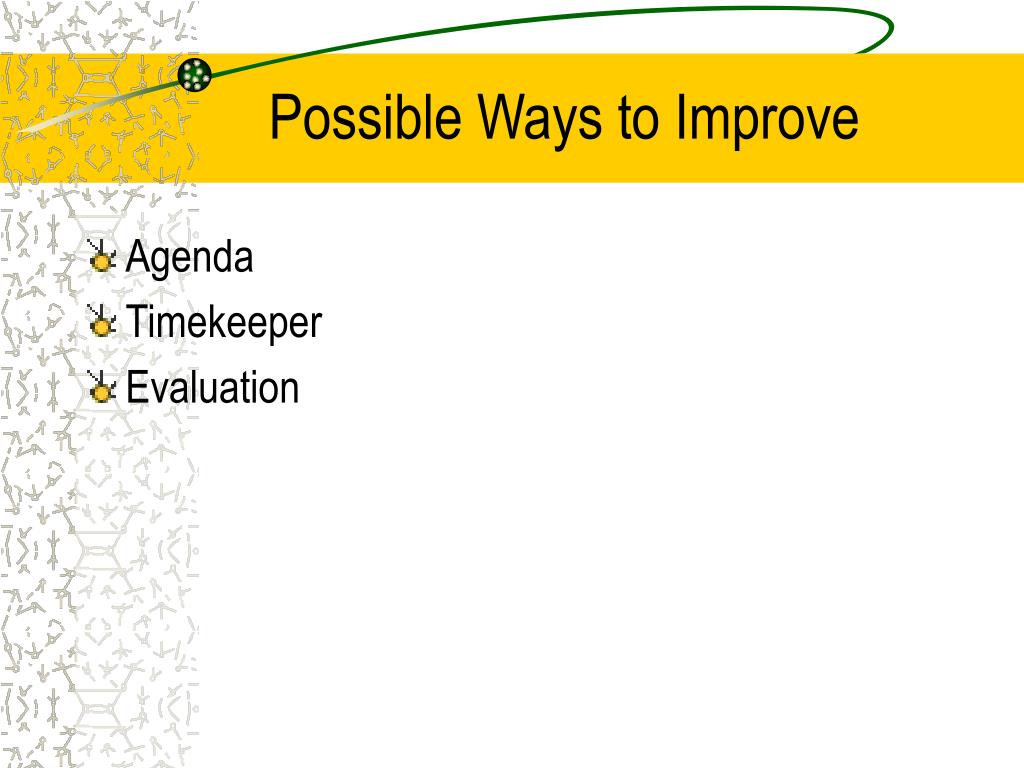 Possible Ways to Improve

Agenda
Timekeeper
Evaluation